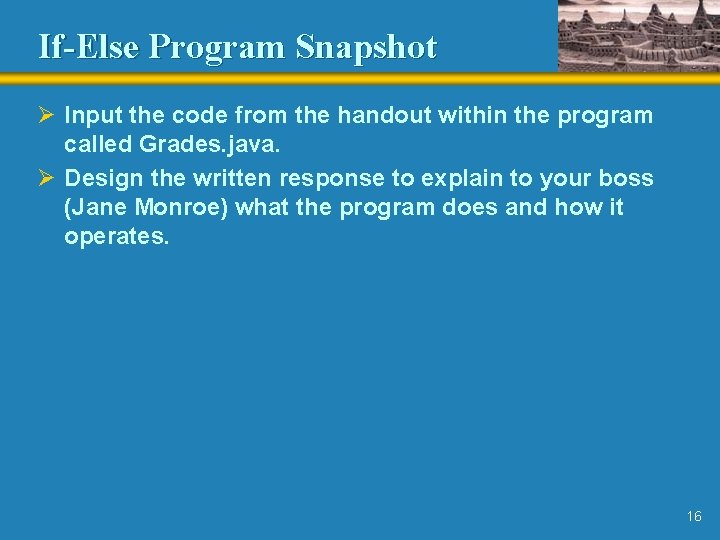 If-Else Program Snapshot

➢ Input the code from the handout within the program called Grades.java.

➢ Design the written response to explain to your boss (Jane Monroe) what the program does and how it operates.

16